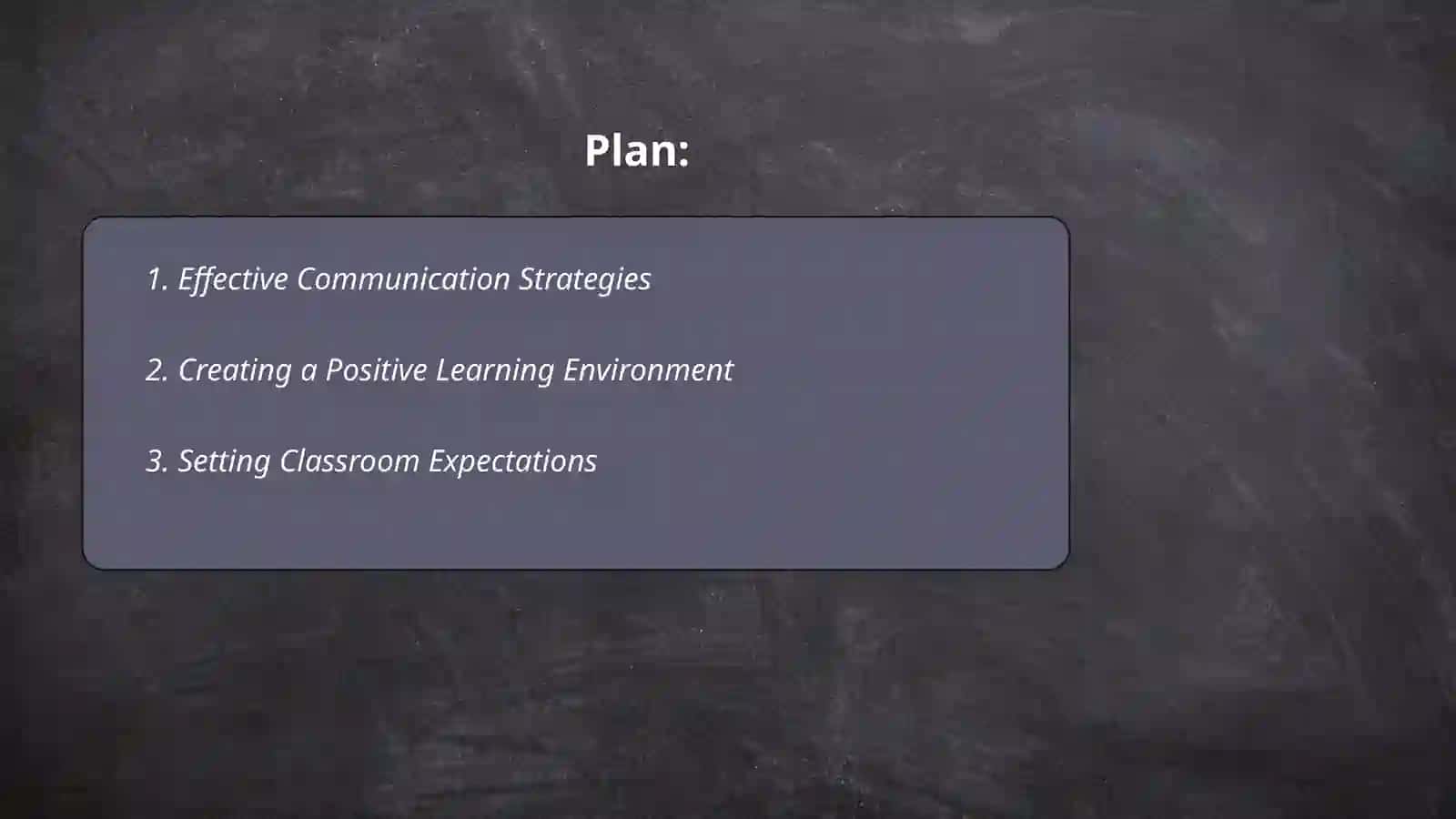 Plan:

1. Effective Communication Strategies

2. Creating a Positive Learning Environment

3. Setting Classroom Expectations